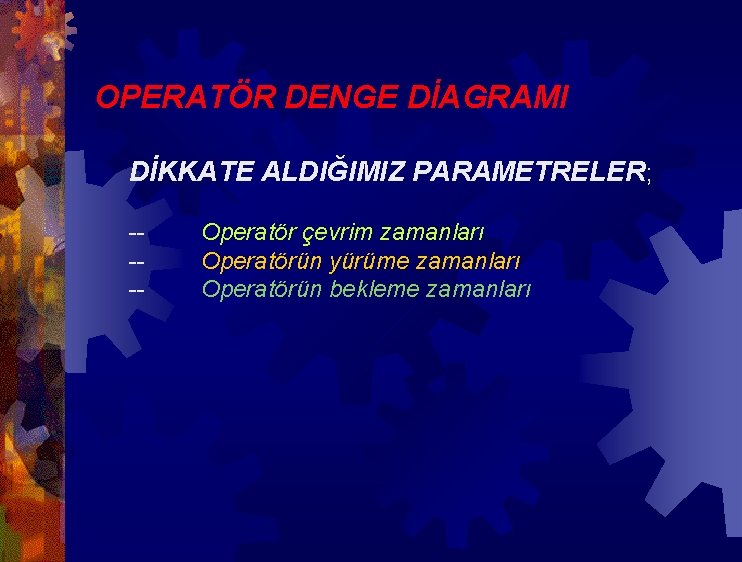 OPERATÖR DENGE DİAGRAMI

DİKKATE ALDIĞIMIZ PARAMETRELER;

-- Operatör çevrim zamanları
-- Operatörün yürüme zamanları
-- Operatörün bekleme zamanları